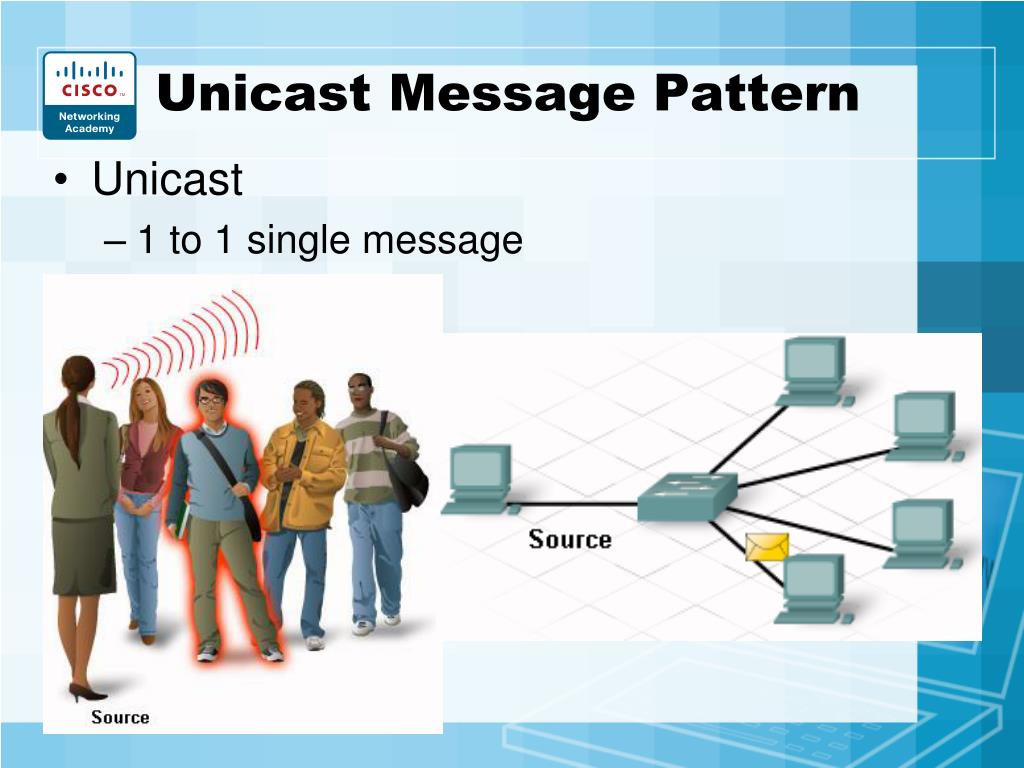 CISCO
Networking Academy

Unicast Message Pattern

• Unicast
– 1 to 1 single message

Source

Source